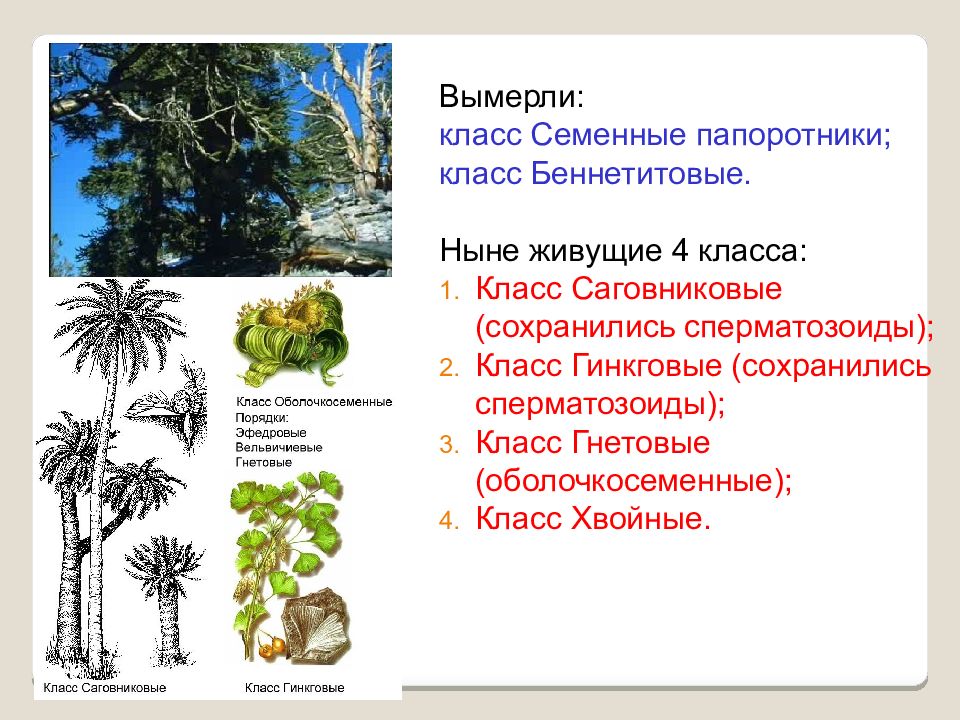 Вымерли:
класс Семенные папоротники;
класс Беннетитовые.

Ныне живущие 4 класса:
1. Класс Саговниковые (сохранились сперматозоиды);
2. Класс Гинкговые (сохранились сперматозоиды);
3. Класс Гнетовые (оболочкосеменные);
4. Класс Хвойные.

Класс Оболочкосеменные
Порядки:
Эфедровые
Вельвичиевые
Гнетовые

Класс Саговниковые

Класс Гинкговые